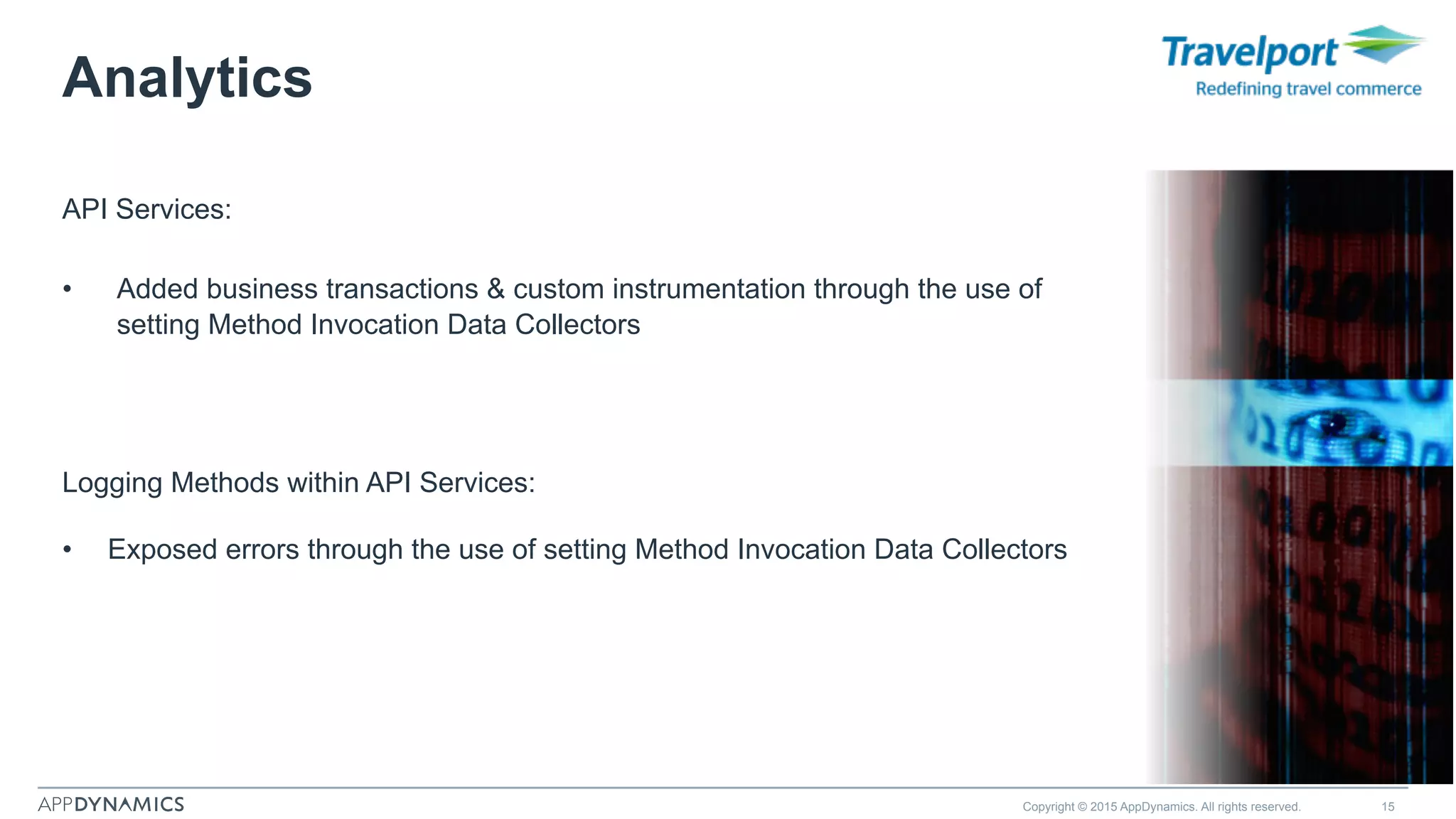 Analytics

Travelport
Redefining travel commerce

API Services:

• Added business transactions & custom instrumentation through the use of setting Method Invocation Data Collectors

Logging Methods within API Services:

• Exposed errors through the use of setting Method Invocation Data Collectors

APPDYNAMICS

Copyright © 2015 AppDynamics. All rights reserved.

15